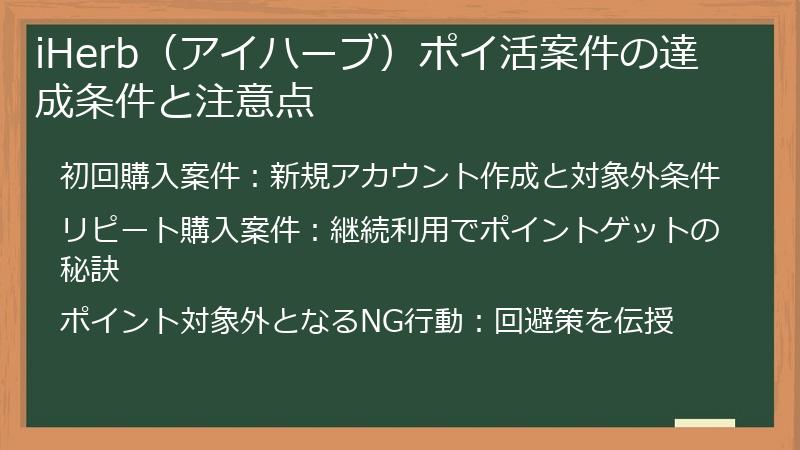 iHerb（アイハーブ）ポイ活案件の達成条件と注意点

初回購入案件：新規アカウント作成と対象外条件

リピート購入案件：継続利用でポイントゲットの秘訣

ポイント対象外となるNG行動：回避策を伝授